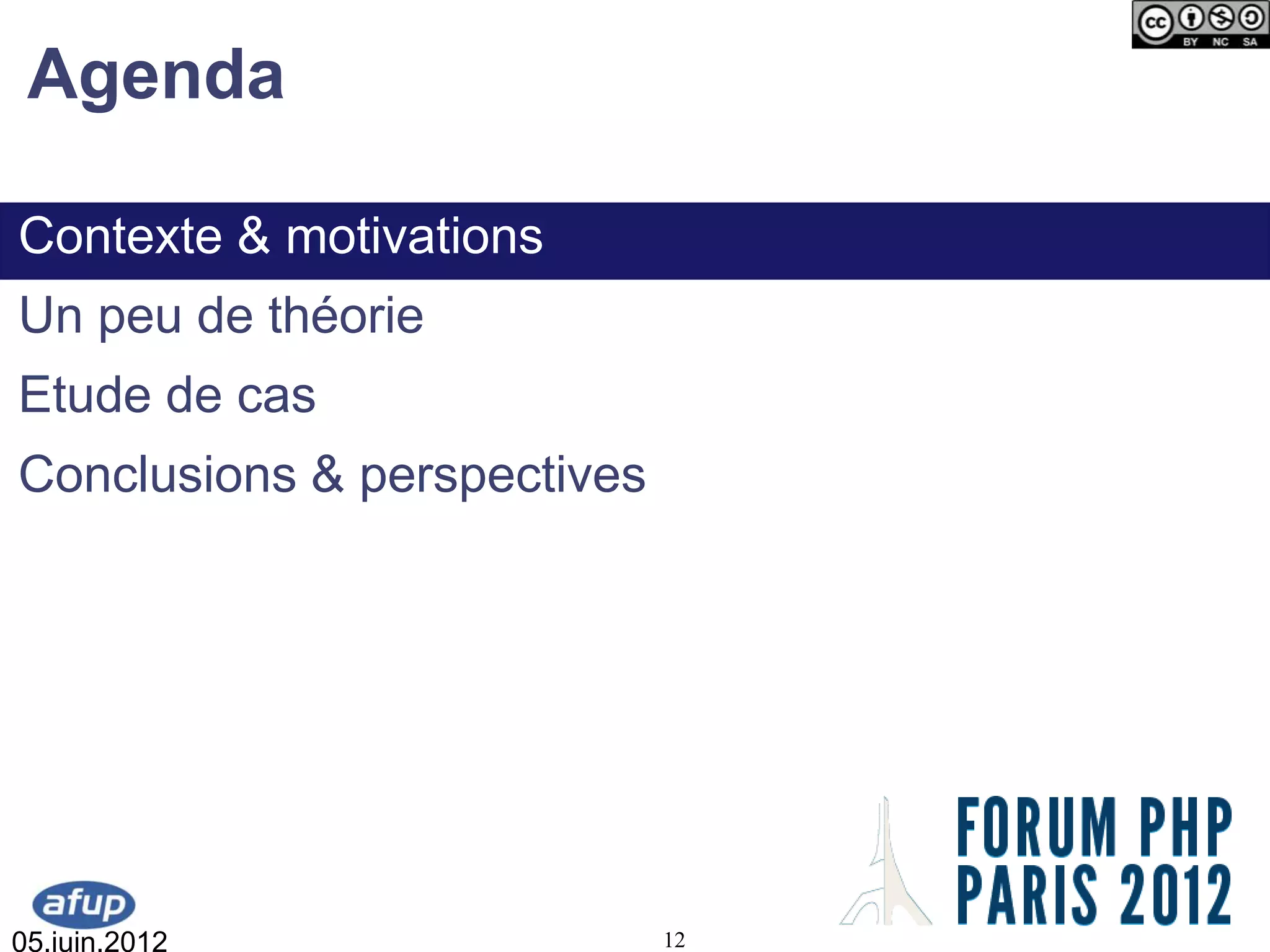 cc BY NC SA

Agenda

Contexte & motivations

Un peu de théorie

Etude de cas

Conclusions & perspectives

afup

05.juin.2012

12

FORUM PHP
PARIS 2012